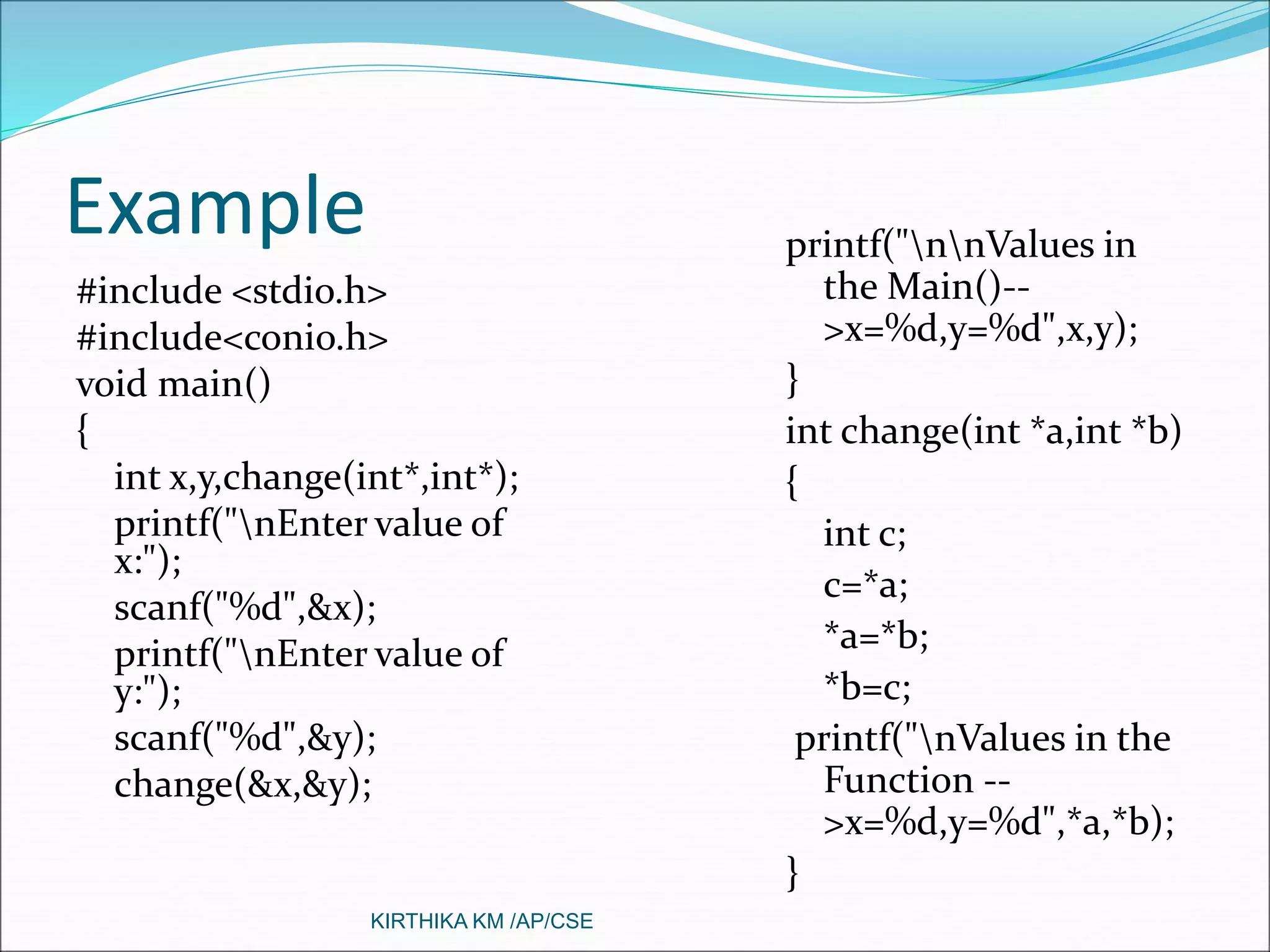 Example

#include <stdio.h>
#include<conio.h>
void main()
{
int x,y,change(int*,int*);
printf("\nEnter value of x:");
scanf("%d",&x);
printf("\nEnter value of y:");
scanf("%d",&y);
change(&x,&y);

printf("\n\nValues in the Main()-->x=%d,y=%d",x,y);
}
int change(int *a,int *b)
{
int c;
c=*a;
*a=*b;
*b=c;
printf("\nValues in the Function -->x=%d,y=%d",*a,*b);
}

KIRTHIKA KM /AP/CSE